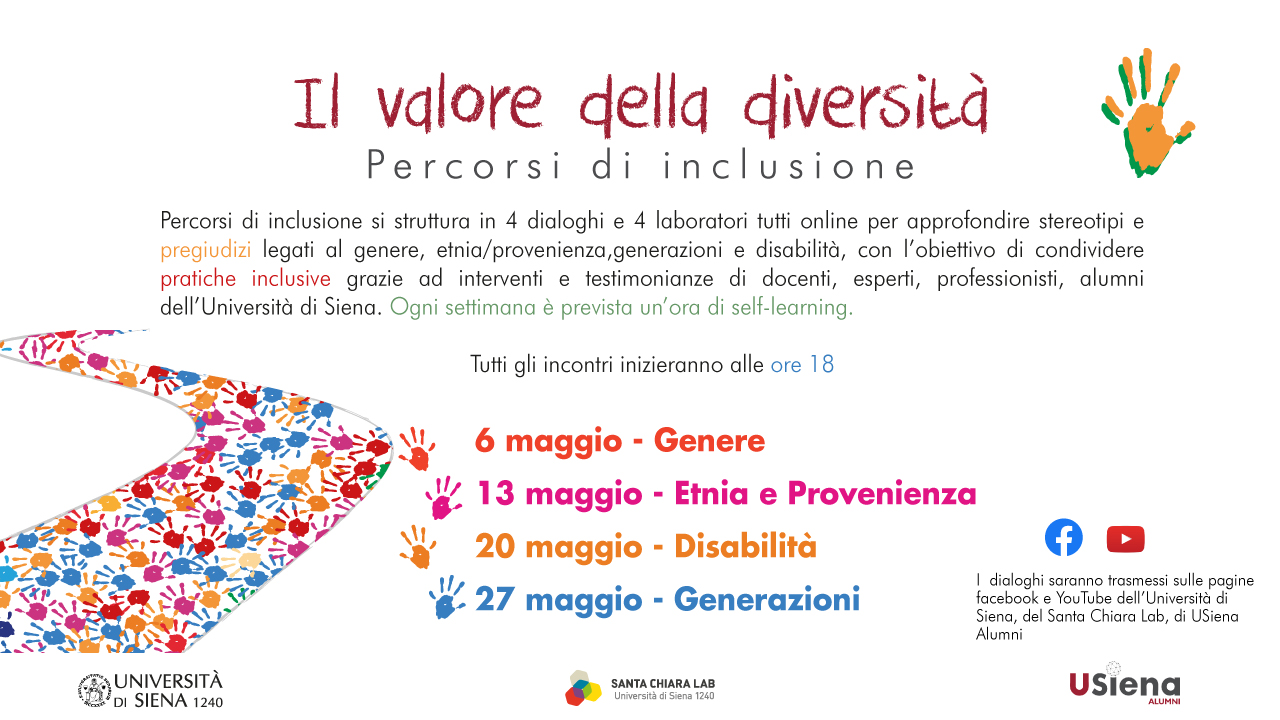 Il valore della diversità
Percorsi di inclusione

Percorsi di inclusione si struttura in 4 dialoghi e 4 laboratori tutti online per approfondire stereotipi e pregiudizi legati al genere, etnia/provenienza,generazioni e disabilità, con l'obiettivo di condividere pratiche inclusive grazie ad interventi e testimonianze di docenti, esperti, professionisti, alumni dell'Università di Siena. Ogni settimana è prevista un'ora di self-learning.

Tutti gli incontri inizieranno alle ore 18

6 maggio - Genere
13 maggio - Etnia e Provenienza
20 maggio - Disabilità
27 maggio - Generazioni

I dialoghi saranno trasmessi sulle pagine facebook e YouTube dell'Università di Siena, del Santa Chiara Lab, di USiena Alumni

UNIVERSITÀ DI SIENA 1240

SANTA CHIARA LAB
Università di Siena 1240

USiena
ALUMNI